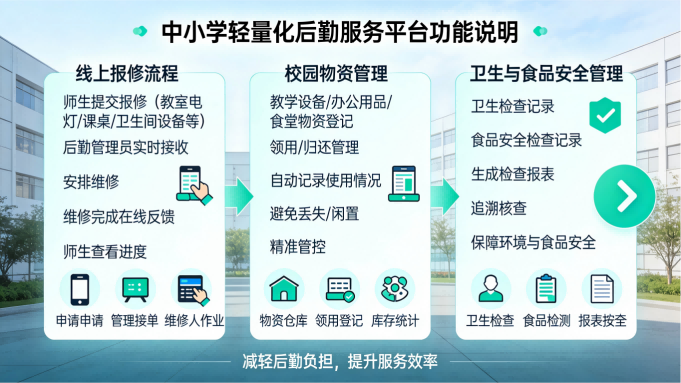 中小学轻量化后勤服务平台功能说明

线上报修流程

师生提交报修（教室电灯/课桌/卫生间设备等）

后勤管理员实时接收

安排维修

维修完成在线反馈

师生查看进度

申请申请　管理接单　维修人作业

校园物资管理

教学设备/办公用品/食堂物资登记

领用/归还管理

自动记录使用情况

避免丢失/闲置

精准管控

物资仓库　领用登记　库存统计

卫生与食品安全管理

卫生检查记录

食品安全检查记录

生成检查报表

追溯核查

保障环境与食品安全

卫生检查　食品检测　报表按全

减轻后勤负担，提升服务效率